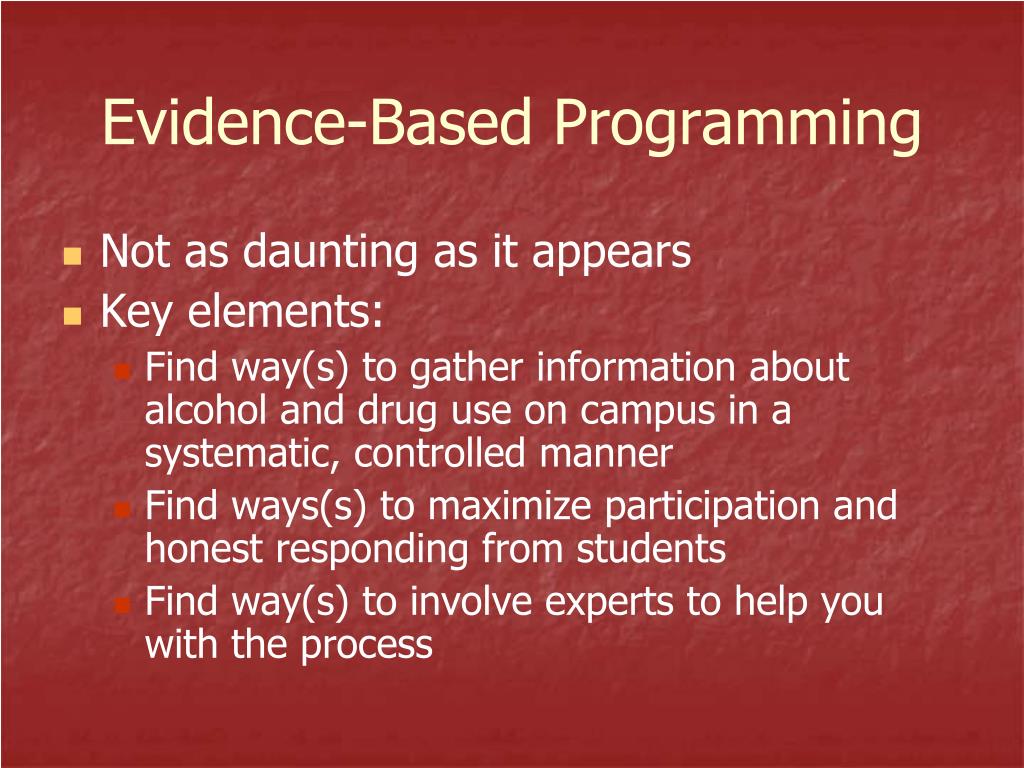 Evidence-Based Programming

- Not as daunting as it appears
- Key elements:
  - Find way(s) to gather information about alcohol and drug use on campus in a systematic, controlled manner
  - Find ways(s) to maximize participation and honest responding from students
  - Find way(s) to involve experts to help you with the process